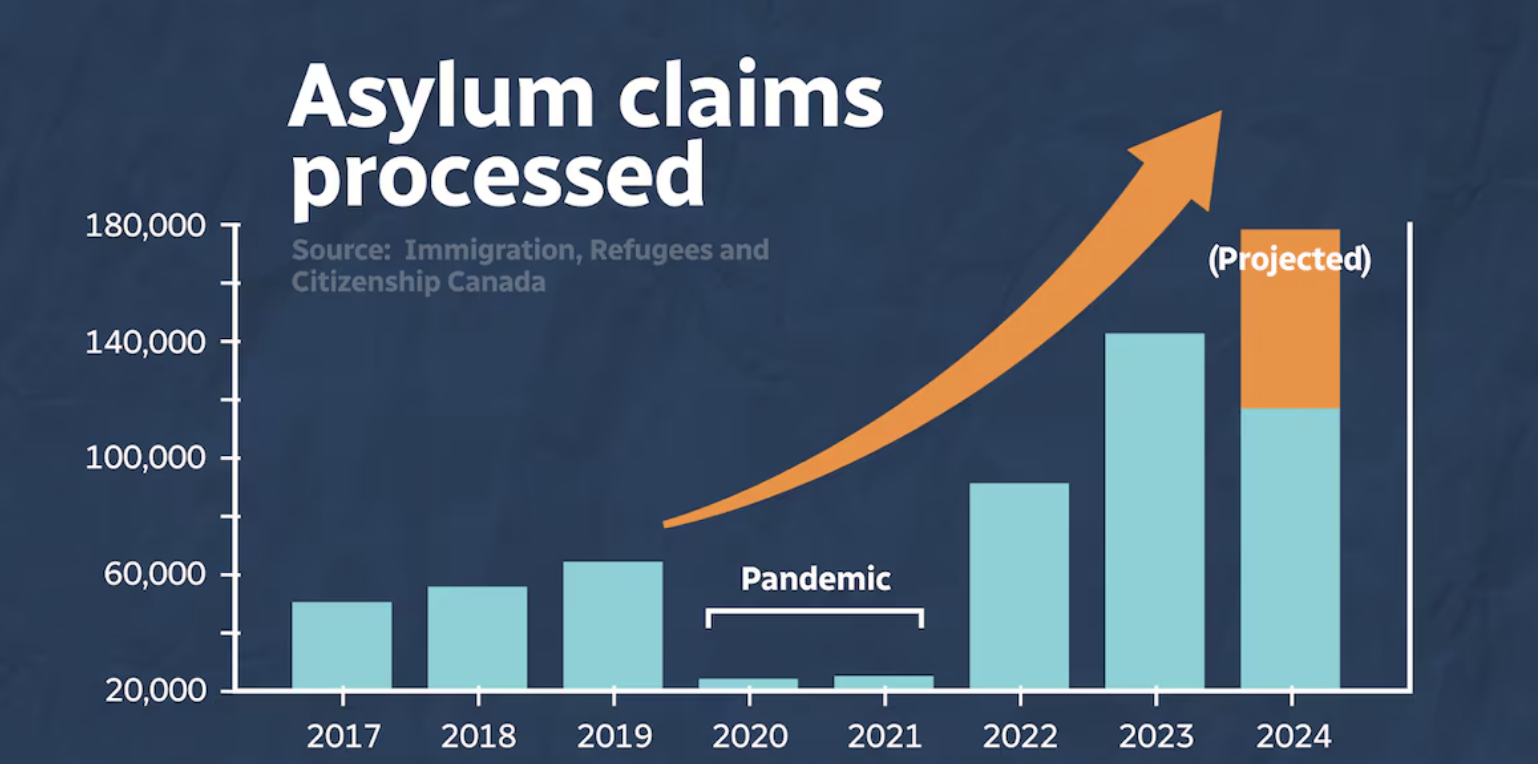 Asylum claims processed

Source: Immigration, Refugees and Citizenship Canada

180,000
140,000
100,000
60,000
20,000

(Projected)

Pandemic

2017
2018
2019
2020
2021
2022
2023
2024